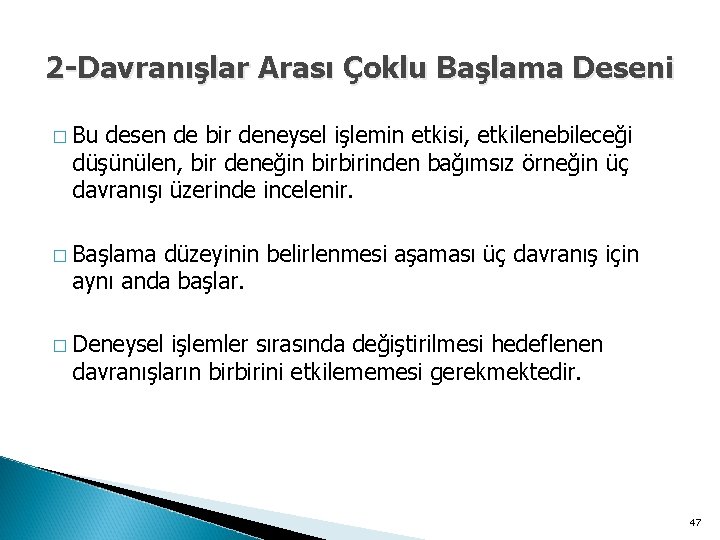 2-Davranışlar Arası Çoklu Başlama Deseni

□ Bu desen de bir deneysel işlemin etkisi, etkilenebileceği düşünülen, bir deneğin birbirinden bağımsız örneğin üç davranışı üzerinde incelenir.

□ Başlama düzeyinin belirlenmesi aşaması üç davranış için aynı anda başlar.

□ Deneysel işlemler sırasında değiştirilmesi hedeflenen davranışların birbirini etkilememesi gerekmektedir.

47